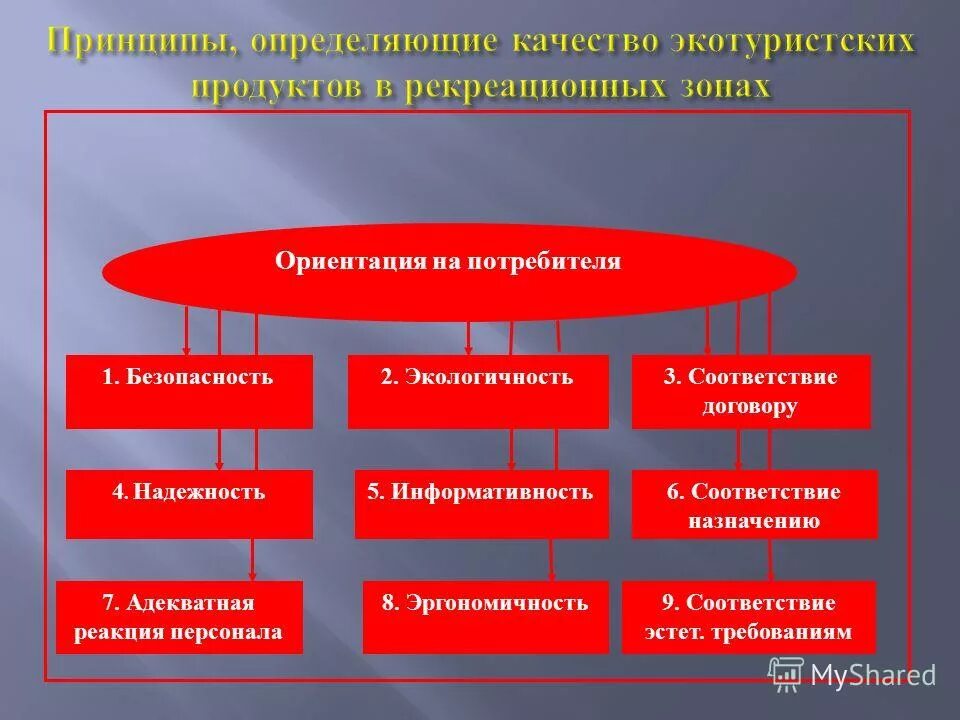 Принципы, определяющие качество экотуристских продуктов в рекреационных зонах

Ориентация на потребителя

1. Безопасность

2. Экологичность

3. Соответствие договору

4. Надежность

5. Информативность

6. Соответствие назначению

7. Адекватная реакция персонала

8. Эргономичность

9. Соответствие эстет. требованиям

MyShared